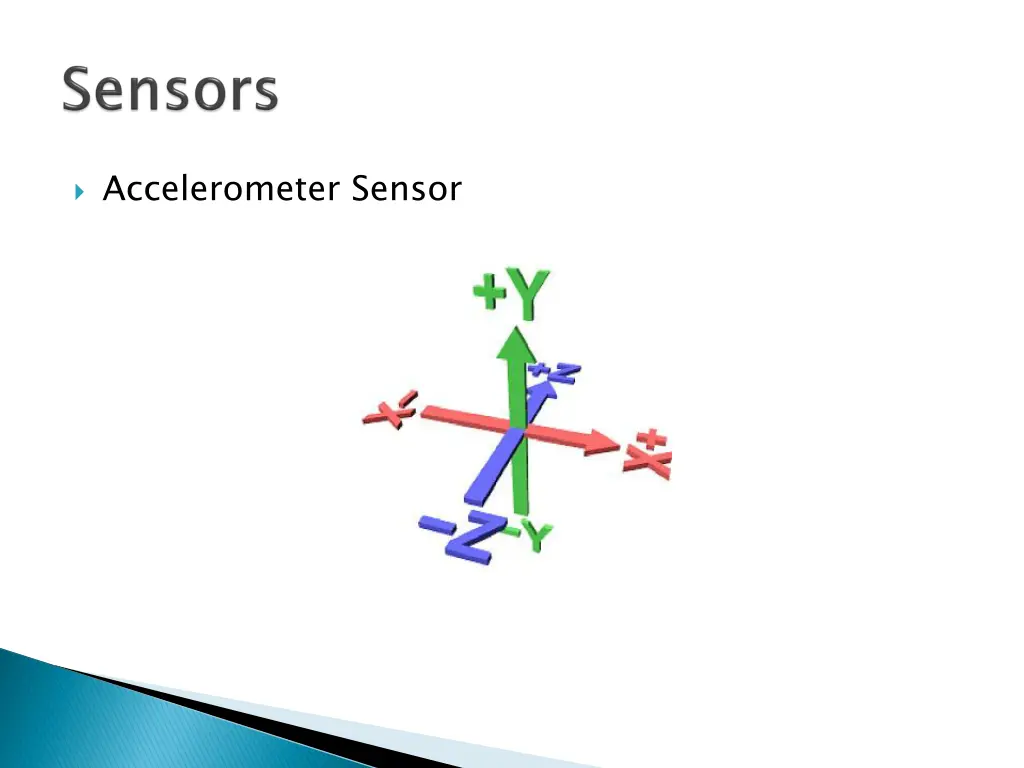 Sensors

Accelerometer Sensor

+Y

+Z

-X

+X

-Z

-Y